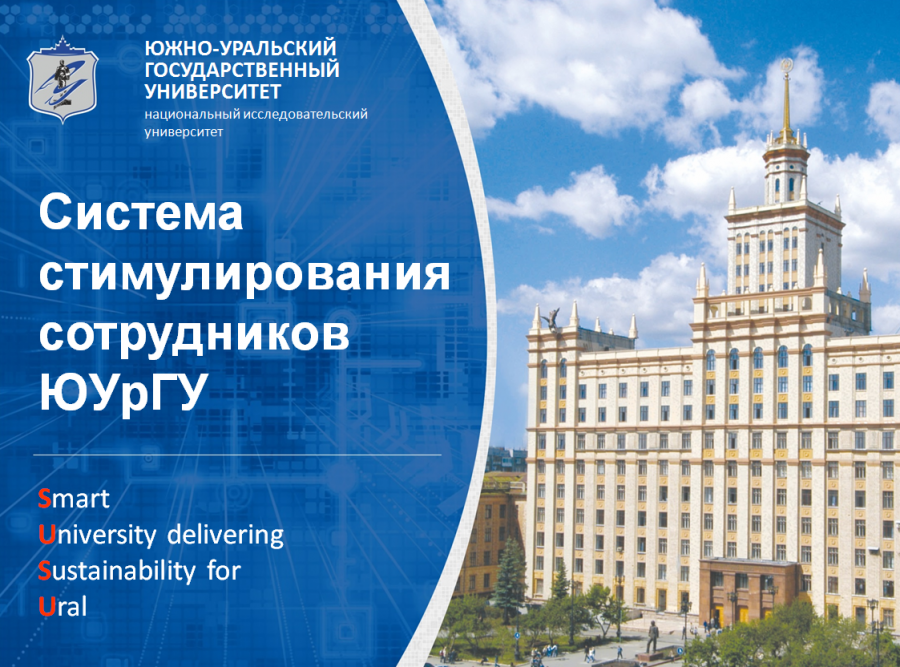 ЮЖНО-УРАЛЬСКИЙ
ГОСУДАРСТВЕННЫЙ
УНИВЕРСИТЕТ
национальный исследовательский университет

Система стимулирования сотрудников ЮУрГУ

Smart
University delivering
Sustainability for
Ural